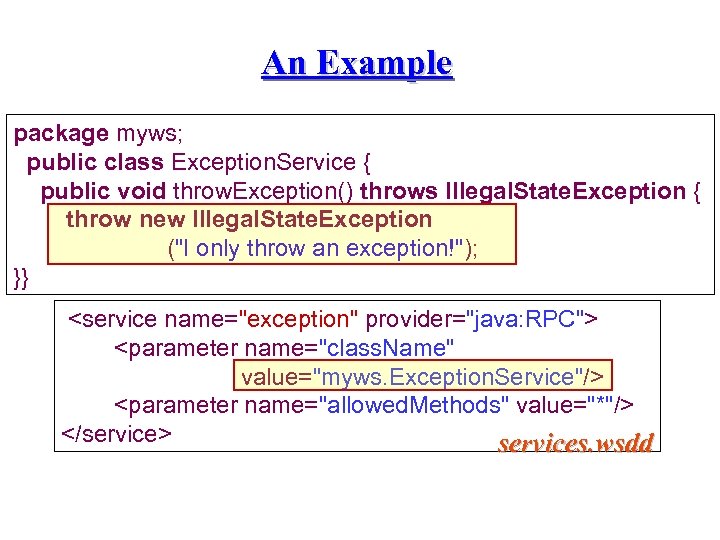 An Example

package myws;
public class ExceptionService {
public void throwException() throws IllegalStateException {
throw new IllegalStateException
("I only throw an exception!");
}}

<service name="exception" provider="java:RPC">
<parameter name="className"
value="myws.ExceptionService"/>
<parameter name="allowedMethods" value="*"/>
</service>

services.wsdd